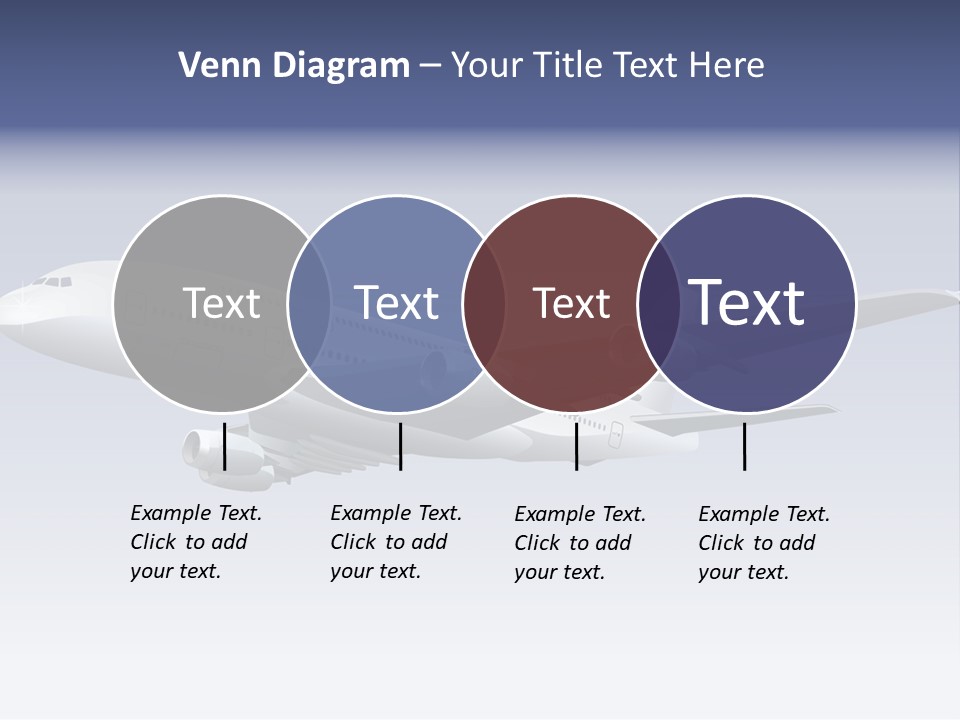 Venn Diagram – Your Title Text Here

Text

Text

Text

Text

Example Text. Click to add your text.

Example Text. Click to add your text.

Example Text. Click to add your text.

Example Text. Click to add your text.